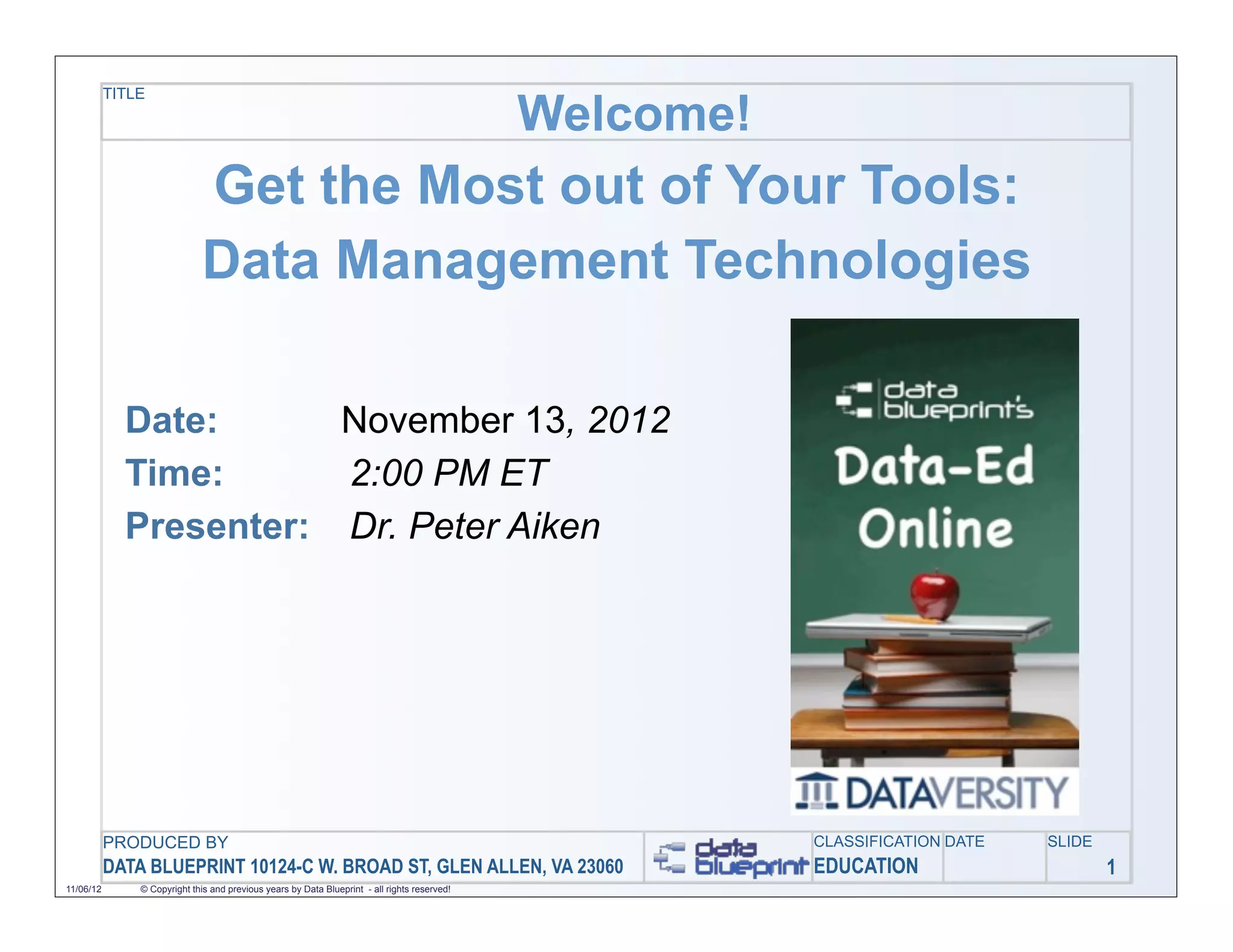 TITLE

Welcome!

Get the Most out of Your Tools: Data Management Technologies

Date: November 13, 2012

Time: 2:00 PM ET

Presenter: Dr. Peter Aiken

data blueprint's

Data-Ed Online

DATAVERSITY

PRODUCED BY

DATA BLUEPRINT 10124-C W. BROAD ST, GLEN ALLEN, VA 23060

data blueprint

CLASSIFICATION

EDUCATION

DATE

SLIDE

1

11/06/12

© Copyright this and previous years by Data Blueprint - all rights reserved!